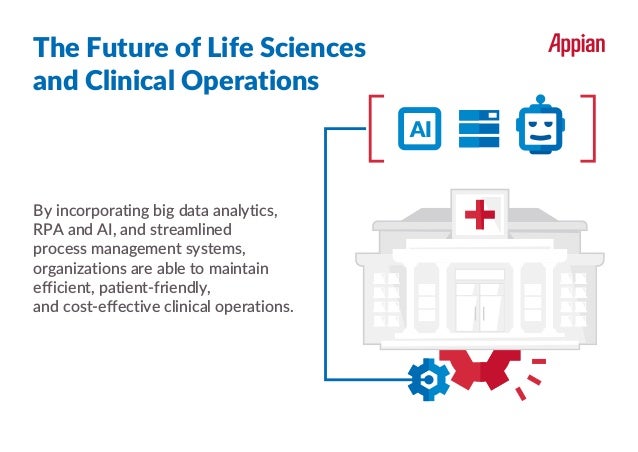 The Future of Life Sciences and Clinical Operations

Appian

AI

By incorporating big data analytics, RPA and AI, and streamlined process management systems, organizations are able to maintain efficient, patient-friendly, and cost-effective clinical operations.